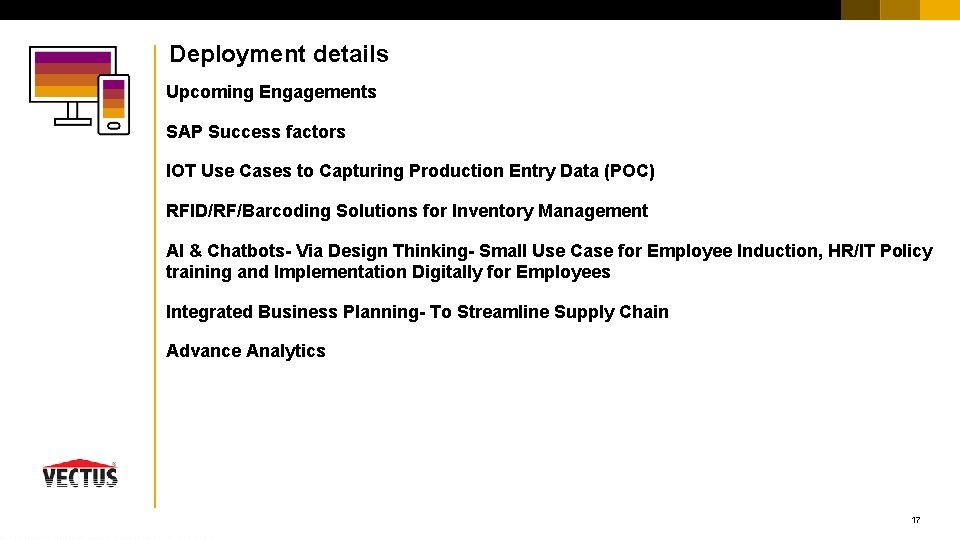 Deployment details

Upcoming Engagements

SAP Success factors

IOT Use Cases to Capturing Production Entry Data (POC)

RFID/RF/Barcoding Solutions for Inventory Management

AI & Chatbots- Via Design Thinking- Small Use Case for Employee Induction, HR/IT Policy training and Implementation Digitally for Employees

Integrated Business Planning- To Streamline Supply Chain

Advance Analytics

VECTUS

17